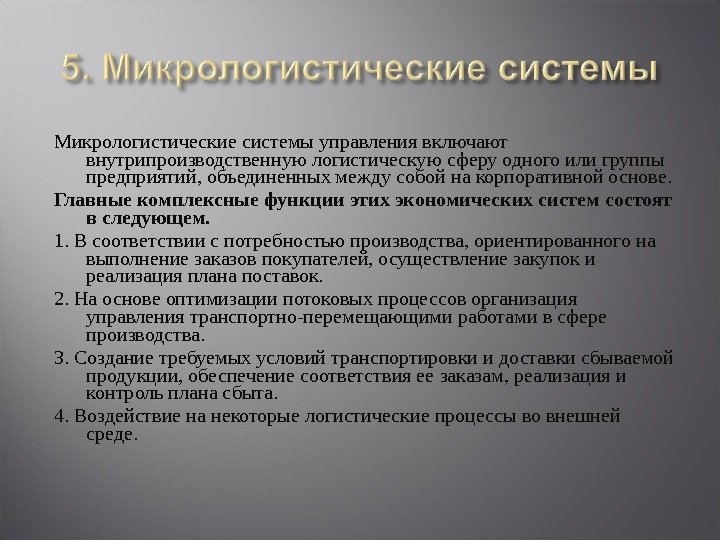 5. Микрологистические системы

Микрологистические системы управления включают внутрипроизводственную логистическую сферу одного или группы предприятий, объединенных между собой на корпоративной основе.

Главные комплексные функции этих экономических систем состоят в следующем.

1. В соответствии с потребностью производства, ориентированного на выполнение заказов покупателей, осуществление закупок и реализация плана поставок.

2. На основе оптимизации потоковых процессов организация управления транспортно-перемещающими работами в сфере производства.

3. Создание требуемых условий транспортировки и доставки сбываемой продукции, обеспечение соответствия ее заказам, реализация и контроль плана сбыта.

4. Воздействие на некоторые логистические процессы во внешней среде.